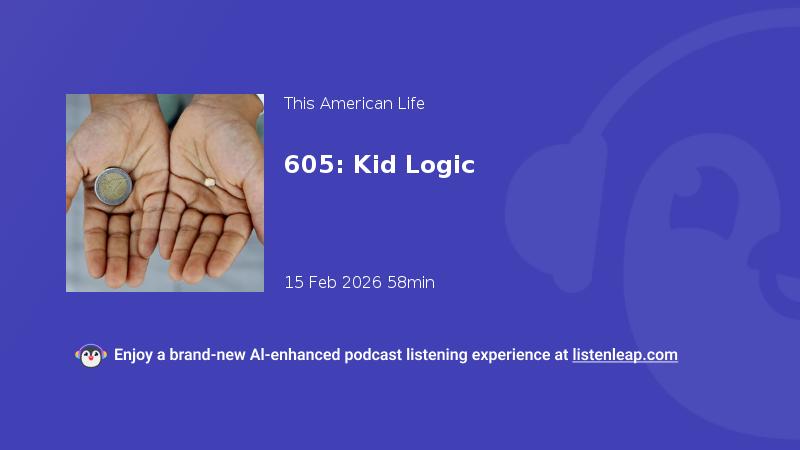 This American Life

605: Kid Logic

15 Feb 2026 58min

Enjoy a brand-new AI-enhanced podcast listening experience at listenleap.com